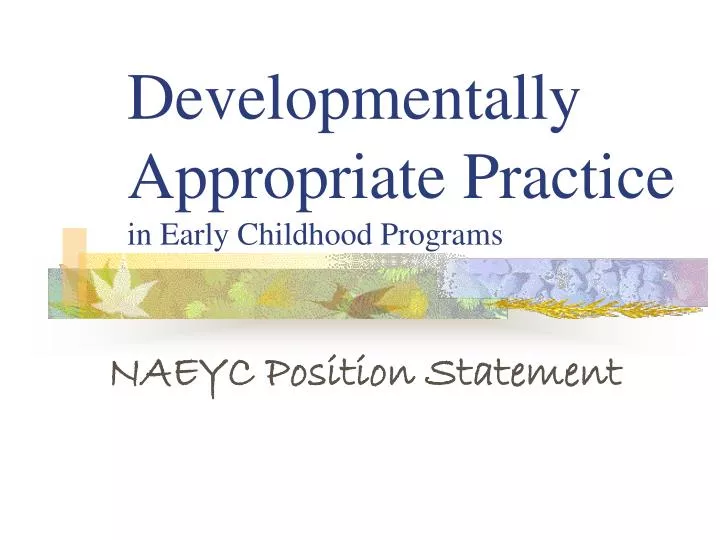 Developmentally Appropriate Practice
in Early Childhood Programs

NAEYC Position Statement